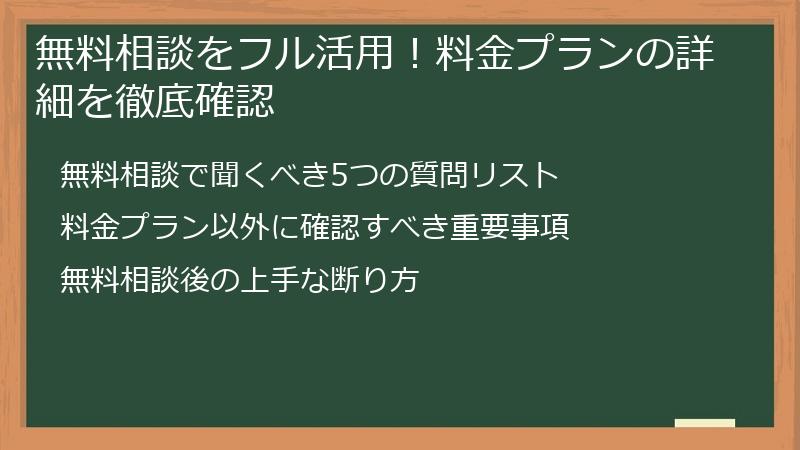 無料相談をフル活用！料金プランの詳細を徹底確認

無料相談で聞くべき5つの質問リスト

料金プラン以外に確認すべき重要事項

無料相談後の上手な断り方